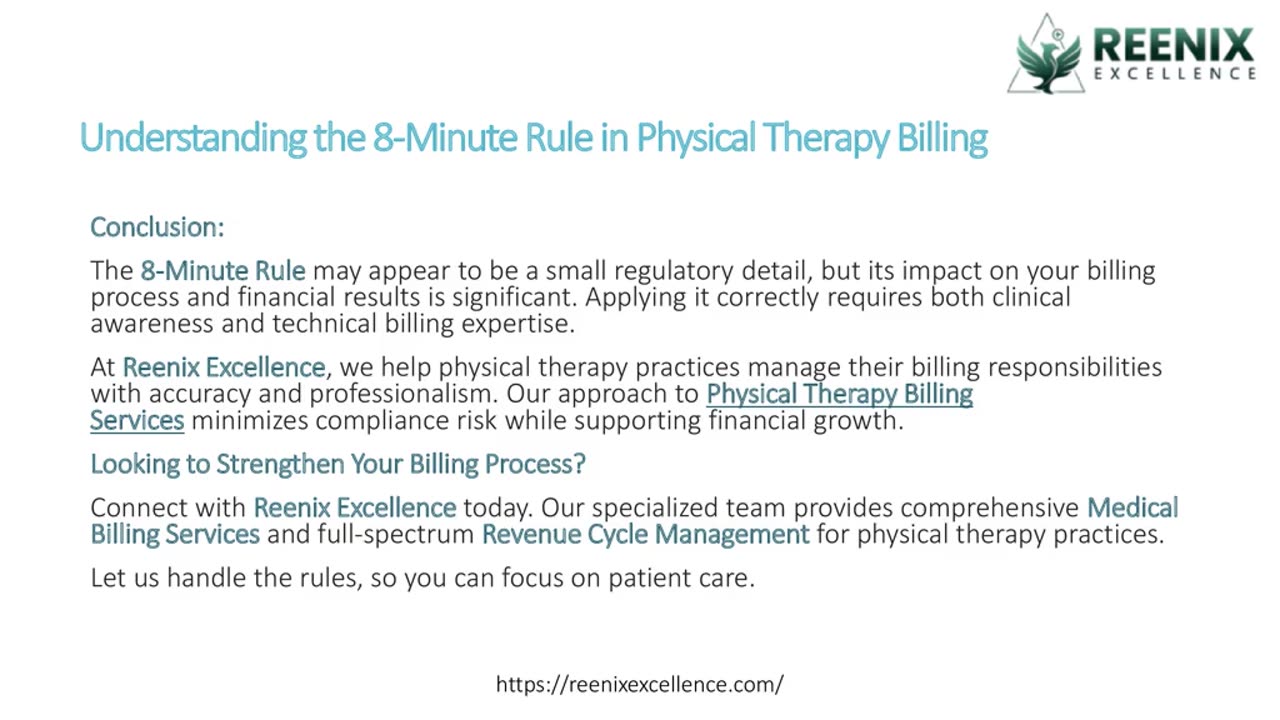 REENIX
EXCELLENCE

Understanding the 8-Minute Rule in Physical Therapy Billing

Conclusion:

The 8-Minute Rule may appear to be a small regulatory detail, but its impact on your billing process and financial results is significant. Applying it correctly requires both clinical awareness and technical billing expertise.

At Reenix Excellence, we help physical therapy practices manage their billing responsibilities with accuracy and professionalism. Our approach to Physical Therapy Billing Services minimizes compliance risk while supporting financial growth.

Looking to Strengthen Your Billing Process?

Connect with Reenix Excellence today. Our specialized team provides comprehensive Medical Billing Services and full-spectrum Revenue Cycle Management for physical therapy practices.

Let us handle the rules, so you can focus on patient care.

https://reenixexcellence.com/